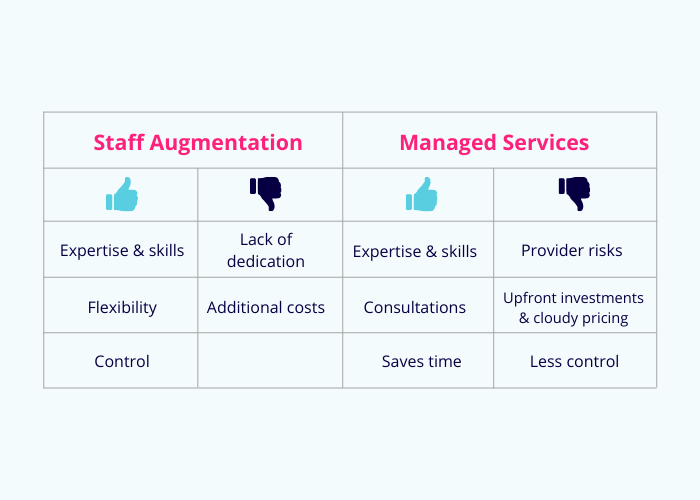 | Staff Augmentation | | Managed Services | |
|---|---|---|---|
| | | | |
| Expertise & skills | Lack of dedication | Expertise & skills | Provider risks |
| Flexibility | Additional costs | Consultations | Upfront investments & cloudy pricing |
| Control | | Saves time | Less control |